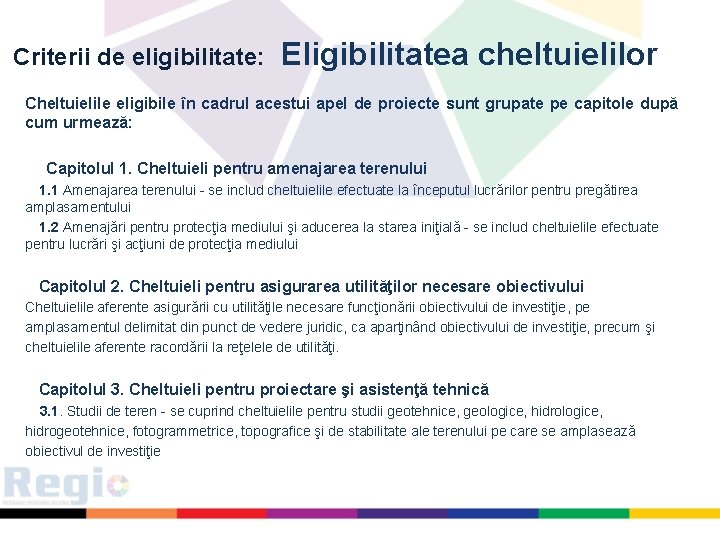 Criterii de eligibilitate: Eligibilitatea cheltuielilor

Cheltuielile eligibile în cadrul acestui apel de proiecte sunt grupate pe capitole după cum urmează:

Capitolul 1. Cheltuieli pentru amenajarea terenului

1.1 Amenajarea terenului - se includ cheltuielile efectuate la începutul lucrărilor pentru pregătirea amplasamentului

1.2 Amenajări pentru protecţia mediului şi aducerea la starea iniţială - se includ cheltuielile efectuate pentru lucrări şi acţiuni de protecţia mediului

Capitolul 2. Cheltuieli pentru asigurarea utilităţilor necesare obiectivului

Cheltuielile aferente asigurării cu utilităţile necesare funcţionării obiectivului de investiţie, pe amplasamentul delimitat din punct de vedere juridic, ca aparţinând obiectivului de investiţie, precum şi cheltuielile aferente racordării la reţelele de utilităţi.

Capitolul 3. Cheltuieli pentru proiectare şi asistenţă tehnică

3.1. Studii de teren - se cuprind cheltuielile pentru studii geotehnice, geologice, hidrologice, hidrogeotehnice, fotogrammetrice, topografice şi de stabilitate ale terenului pe care se amplasează obiectivul de investiţie

Regio